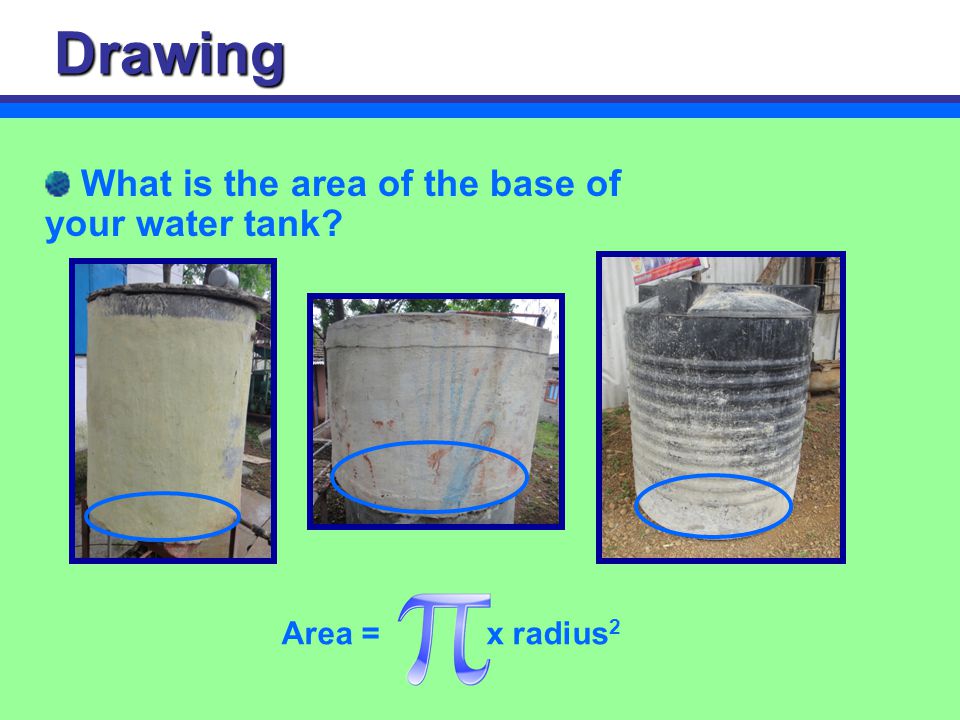 Drawing

What is the area of the base of your water tank?

Area = $\pi$ x radius$^2$